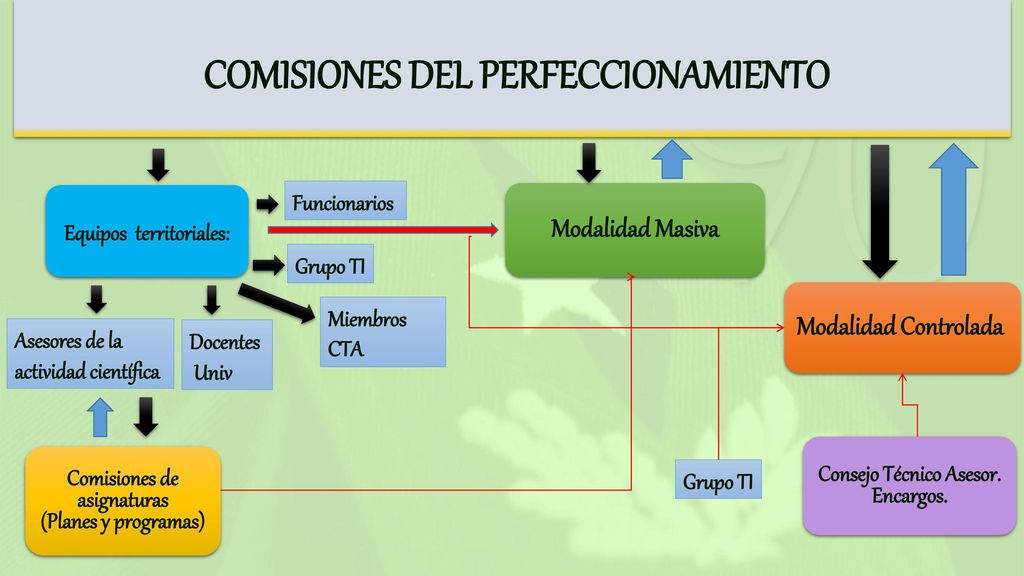 COMISIONES DEL PERFECCIONAMIENTO

Equipos territoriales:

Funcionarios

Grupo TI

Miembros CTA

Asesores de la actividad científica

Docentes Univ

Comisiones de asignaturas (Planes y programas)

Modalidad Masiva

Modalidad Controlada

Grupo TI

Consejo Técnico Asesor. Encargos.